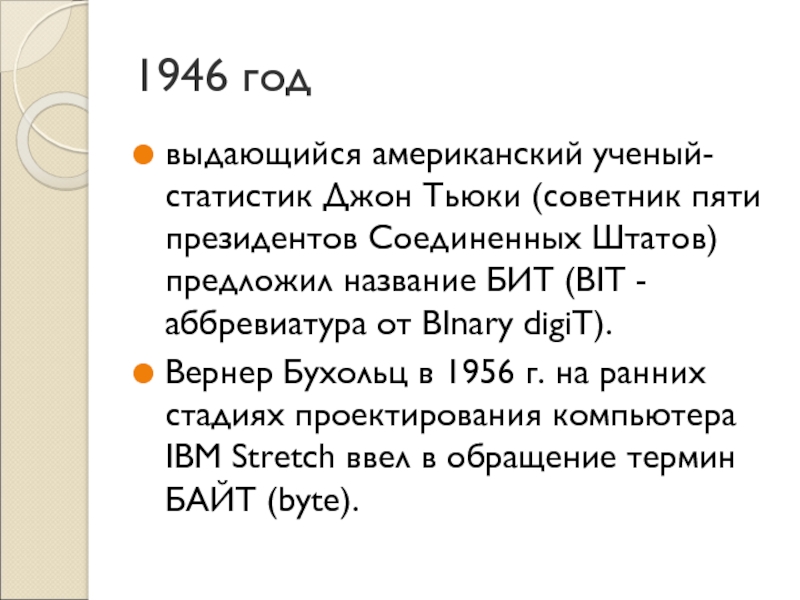 1946 год

выдающийся американский ученый-статистик Джон Тьюки (советник пяти президентов Соединенных Штатов) предложил название БИТ (BIT - аббревиатура от BInary digiT).

Вернер Бухольц в 1956 г. на ранних стадиях проектирования компьютера IBM Stretch ввел в обращение термин БАЙТ (byte).